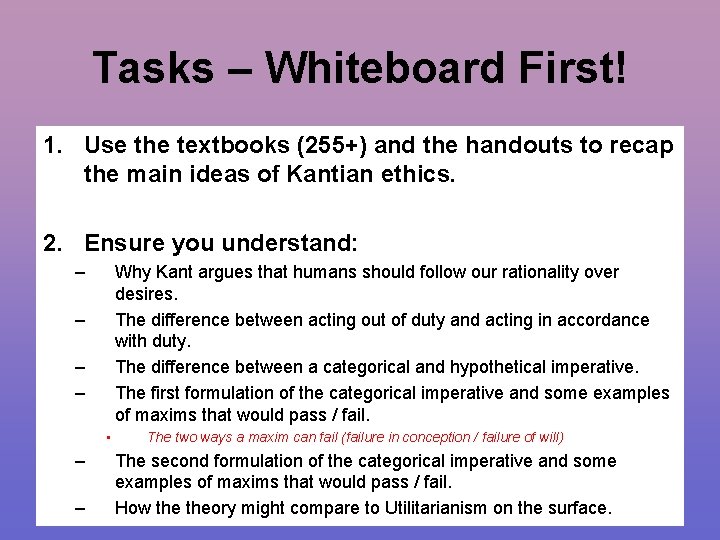 Tasks – Whiteboard First!

1. Use the textbooks (255+) and the handouts to recap the main ideas of Kantian ethics.

2. Ensure you understand:
– Why Kant argues that humans should follow our rationality over desires.
– The difference between acting out of duty and acting in accordance with duty.
– The difference between a categorical and hypothetical imperative.
– The first formulation of the categorical imperative and some examples of maxims that would pass / fail.
▪ The two ways a maxim can fail (failure in conception / failure of will)
– The second formulation of the categorical imperative and some examples of maxims that would pass / fail.
– How the theory might compare to Utilitarianism on the surface.